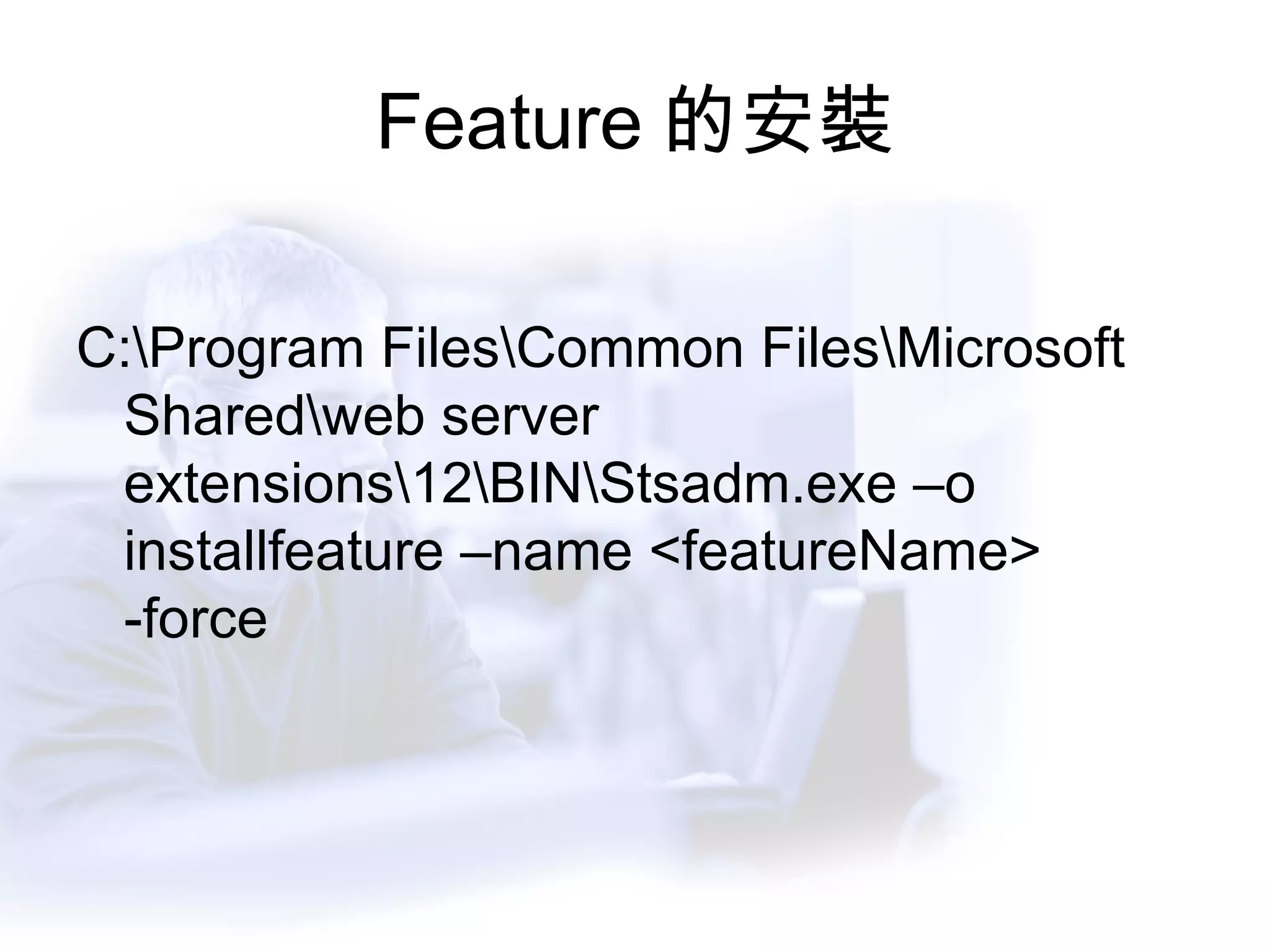 Feature 的安裝

C:\Program Files\Common Files\Microsoft Shared\web server extensions\12\BIN\Stsadm.exe –o installfeature –name <featureName> -force